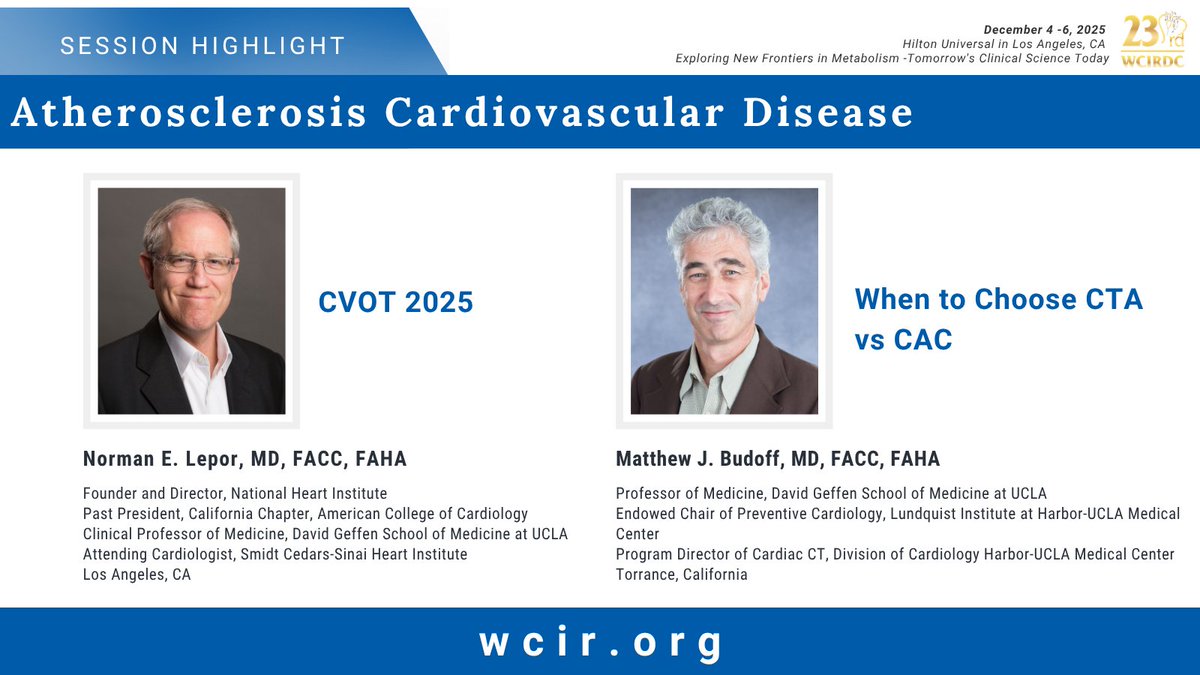 SESSION HIGHLIGHT

December 4 -6, 2025
Hilton Universal in Los Angeles, CA
Exploring New Frontiers in Metabolism -Tomorrow's Clinical Science Today

23rd
WCIRDC

Atherosclerosis Cardiovascular Disease

CVOT 2025

Norman E. Lepor, MD, FACC, FAHA

Founder and Director, National Heart Institute
Past President, California Chapter, American College of Cardiology
Clinical Professor of Medicine, David Geffen School of Medicine at UCLA
Attending Cardiologist, Smidt Cedars-Sinai Heart Institute
Los Angeles, CA

When to Choose CTA vs CAC

Matthew J. Budoff, MD, FACC, FAHA

Professor of Medicine, David Geffen School of Medicine at UCLA
Endowed Chair of Preventive Cardiology, Lundquist Institute at Harbor-UCLA Medical Center
Program Director of Cardiac CT, Division of Cardiology Harbor-UCLA Medical Center
Torrance, California

wcir.org